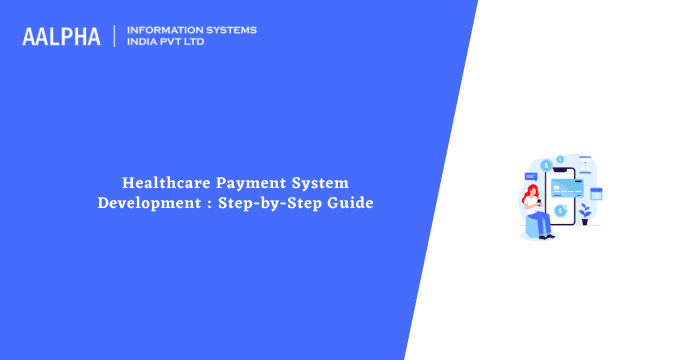 AALPHA | INFORMATION SYSTEMS INDIA PVT LTD

Healthcare Payment System Development : Step-by-Step Guide